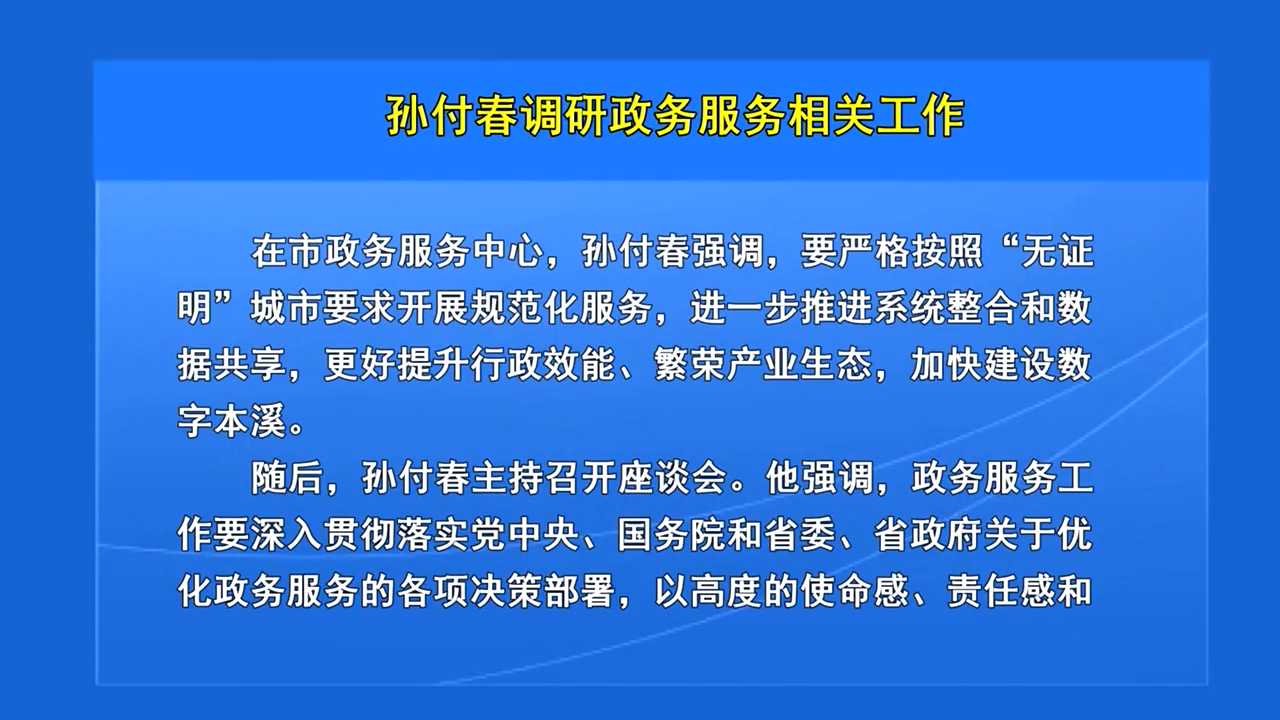 孙付春调研政务服务相关工作

在市政务服务中心，孙付春强调，要严格按照“无证明”城市要求开展规范化服务，进一步推进系统整合和数据共享，更好提升行政效能、繁荣产业生态，加快建设数字本溪。

随后，孙付春主持召开座谈会。他强调，政务服务工作要深入贯彻落实党中央、国务院和省委、省政府关于优化政务服务的各项决策部署，以高度的使命感、责任感和